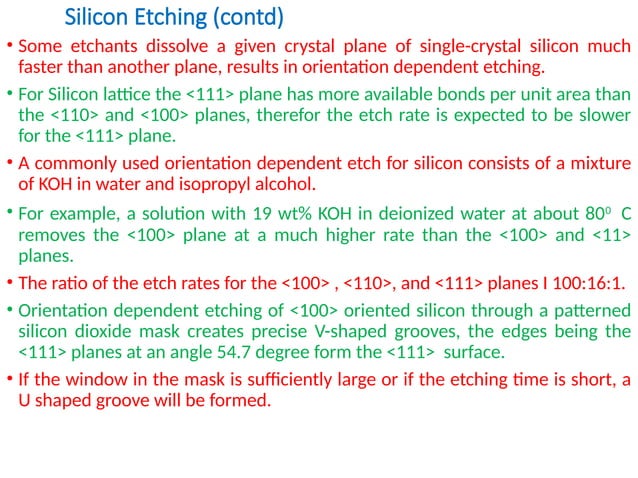 Silicon Etching (contd)

• Some etchants dissolve a given crystal plane of single-crystal silicon much faster than another plane, results in orientation dependent etching.

• For Silicon lattice the <111> plane has more available bonds per unit area than the <110> and <100> planes, therefor the etch rate is expected to be slower for the <111> plane.

• A commonly used orientation dependent etch for silicon consists of a mixture of KOH in water and isopropyl alcohol.

• For example, a solution with 19 wt% KOH in deionized water at about $80^0$ C removes the <100> plane at a much higher rate than the <100> and <11> planes.

• The ratio of the etch rates for the <100> , <110>, and <111> planes I 100:16:1.

• Orientation dependent etching of <100> oriented silicon through a patterned silicon dioxide mask creates precise V-shaped grooves, the edges being the <111> planes at an angle 54.7 degree form the <111> surface.

• If the window in the mask is sufficiently large or if the etching time is short, a U shaped groove will be formed.